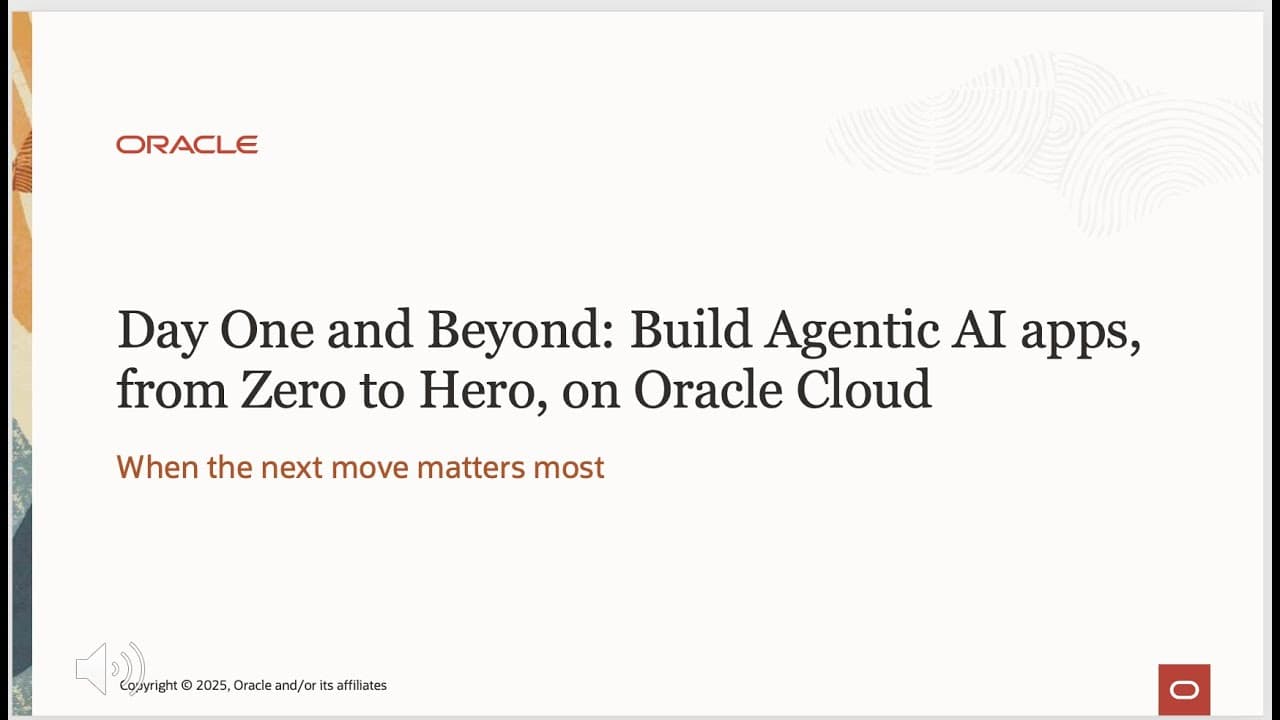 ORACLE

Day One and Beyond: Build Agentic AI apps, from Zero to Hero, on Oracle Cloud

When the next move matters most

Copyright © 2025, Oracle and/or its affiliates